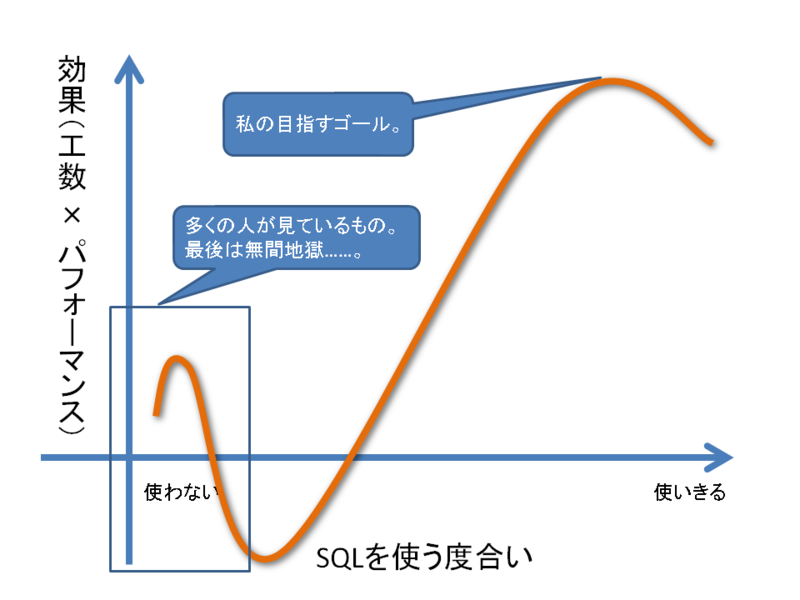 効果（工数 × パフォーマンス）

私の目指すゴール。

多くの人が見ているもの。
最後は無間地獄……。

使わない

使いきる

SQLを使う度合い